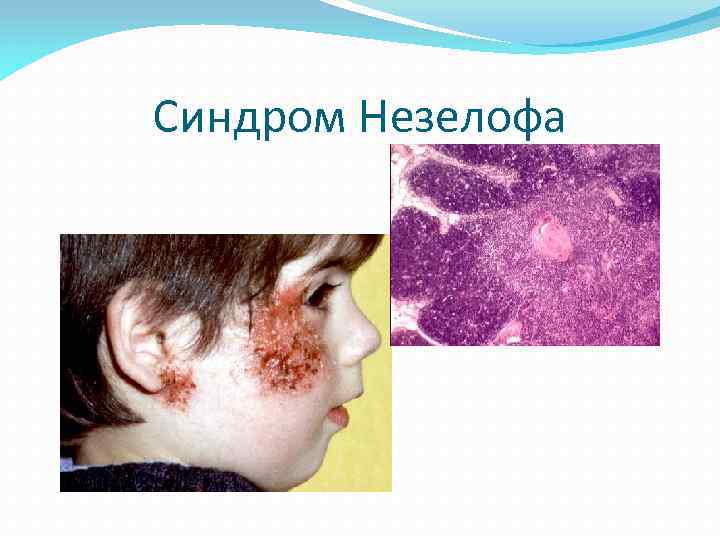 Синдром Незелофа